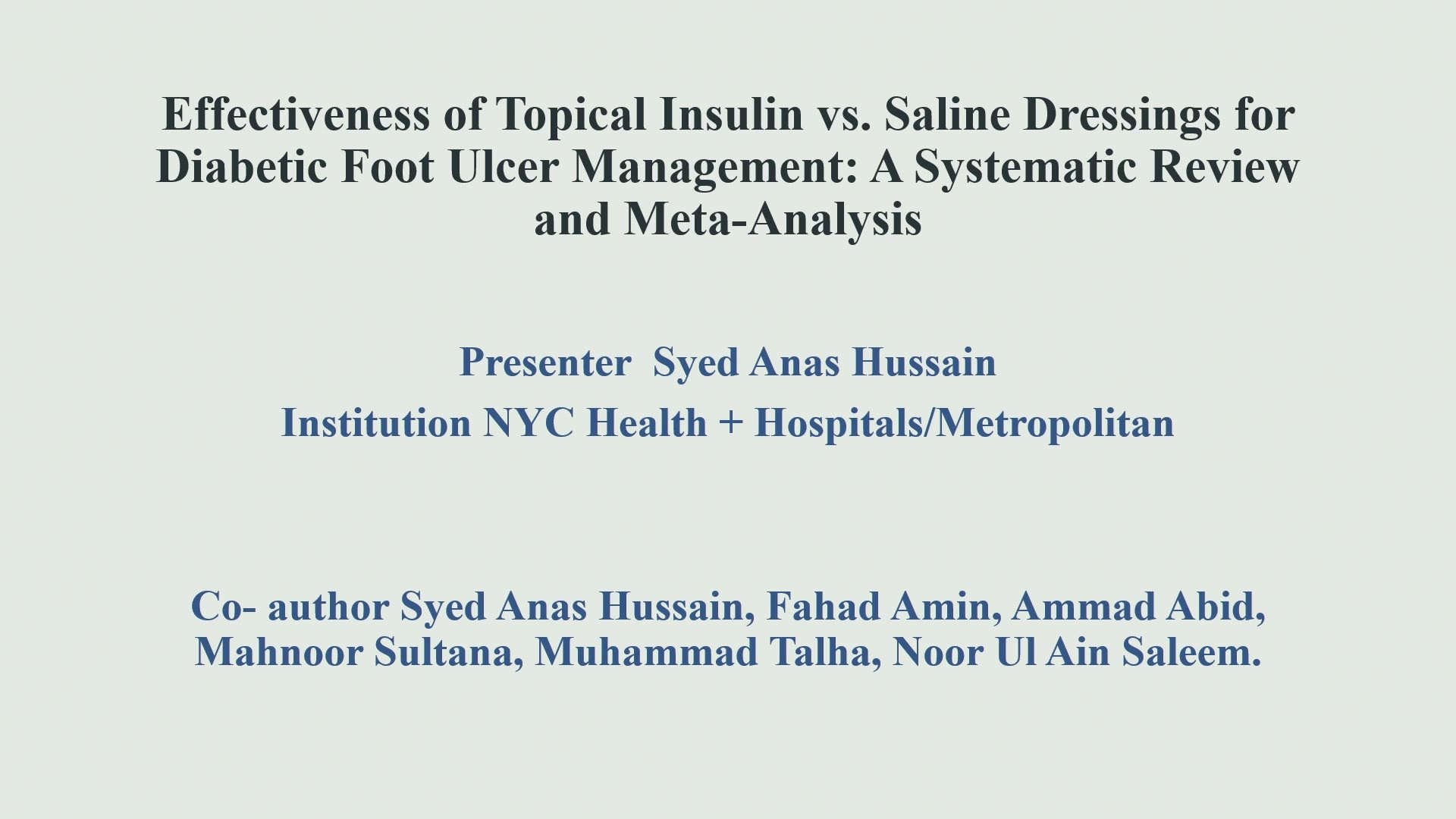 Effectiveness of Topical Insulin vs. Saline Dressings for Diabetic Foot Ulcer Management: A Systematic Review and Meta-Analysis

Presenter Syed Anas Hussain

Institution NYC Health + Hospitals/Metropolitan

Co- author Syed Anas Hussain, Fahad Amin, Ammad Abid, Mahnoor Sultana, Muhammad Talha, Noor Ul Ain Saleem.